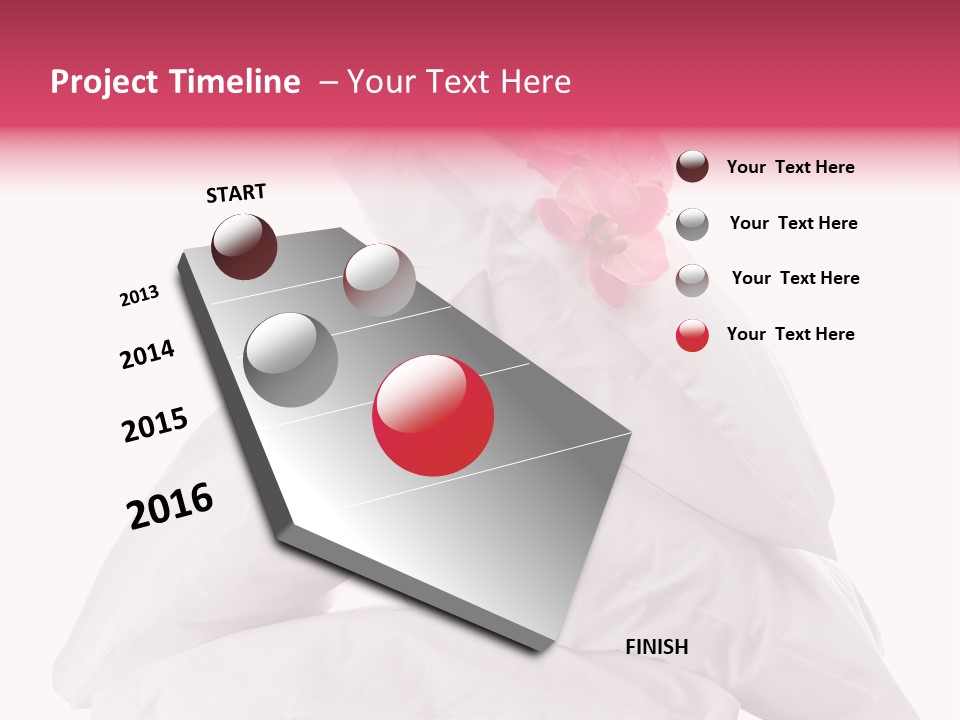 Project Timeline – Your Text Here

START

2013

2014

2015

2016

FINISH

Your Text Here

Your Text Here

Your Text Here

Your Text Here